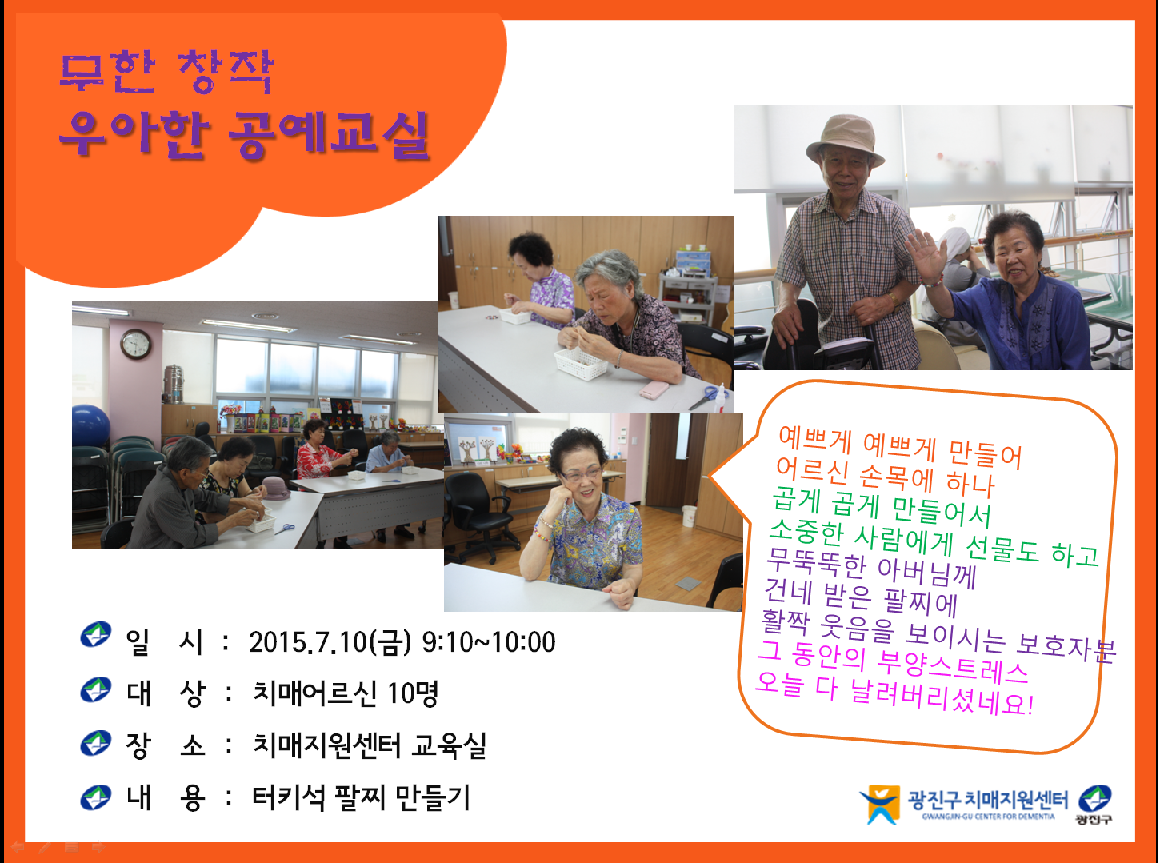 무한 창작
우아한 공예교실

예쁘게 예쁘게 만들어
어르신 손목에 하나
곱게 곱게 만들어서
소중한 사람에게 선물도 하고
무뚝뚝한 아버님께
건네 받은 팔찌에
활짝 웃음을 보이시는 보호자분
그 동안의 부양스트레스
오늘 다 날려버리셨네요!

일 시 : 2015.7.10(금) 9:10~10:00
대 상 : 치매어르신 10명
장 소 : 치매지원센터 교육실
내 용 : 터키석 팔찌 만들기

광진구 치매지원센터
GWANGJIN-GU CENTER FOR DEMENTIA
광진구